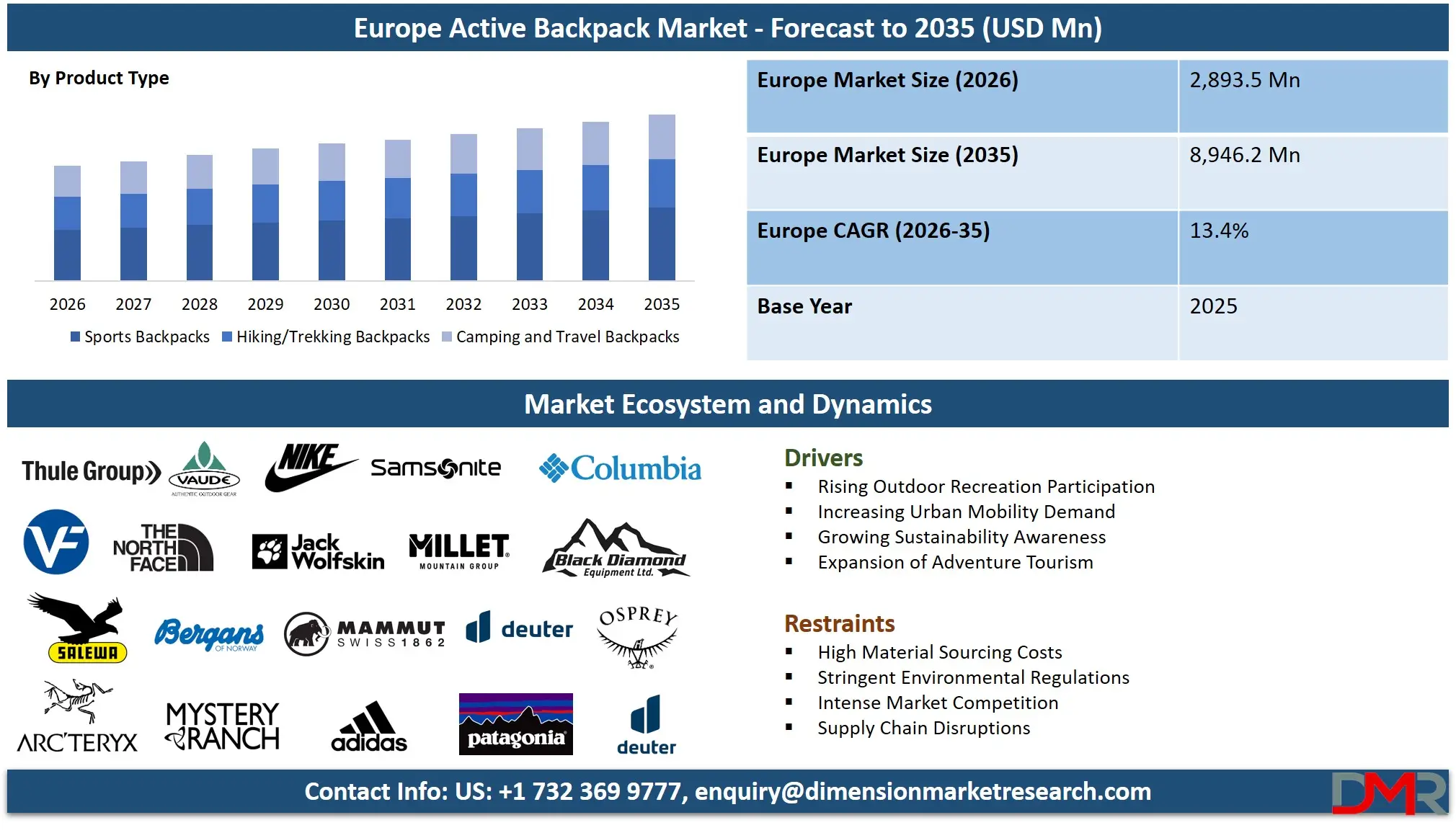 Europe Active Backpack Market - Forecast to 2035 (USD Mn)

By Product Type

2026 2027 2028 2029 2030 2031 2032 2033 2034 2035

Sports Backpacks Hiking/Trekking Backpacks Camping and Travel Backpacks

| Europe Market Size (2026) | 2,893.5 Mn |
|---|---|
| Europe Market Size (2035) | 8,946.2 Mn |
| Europe CAGR (2026-35) | 13.4% |
| Base Year | 2025 |

Market Ecosystem and Dynamics

Thule Group VAUDE AUTHENTIC OUTDOOR GEAR NIKE Samsonite Columbia VF THE NORTH FACE Jack Wolfskin MILLET MOUNTAIN GROUP Black Diamond Equipment Ltd. SALEWA Bergans OF NORWAY MAMMUT SWISS 1862 deuter OSPREY ARC'TERYX MYSTERY RANCH adidas patagonia deuter

Drivers
▪ Rising Outdoor Recreation Participation
▪ Increasing Urban Mobility Demand
▪ Growing Sustainability Awareness
▪ Expansion of Adventure Tourism

Restraints
▪ High Material Sourcing Costs
▪ Stringent Environmental Regulations
▪ Intense Market Competition
▪ Supply Chain Disruptions

Contact Info: US: +1 732 369 9777, enquiry@dimensionmarketresearch.com

DMR